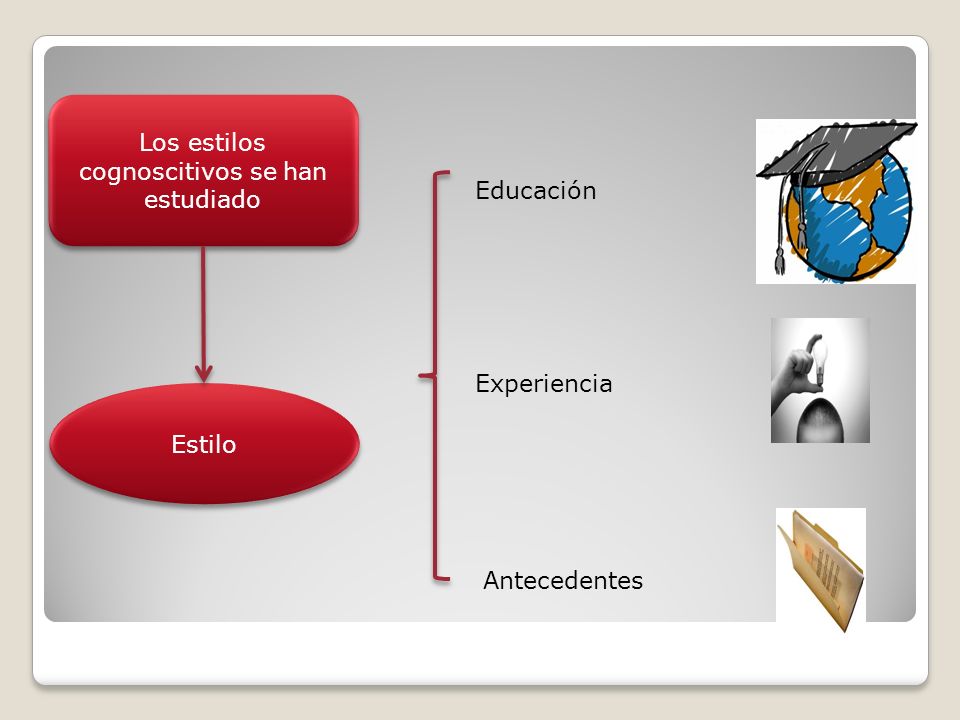 Los estilos cognoscitivos se han estudiado

Estilo

Educación

Experiencia

Antecedentes